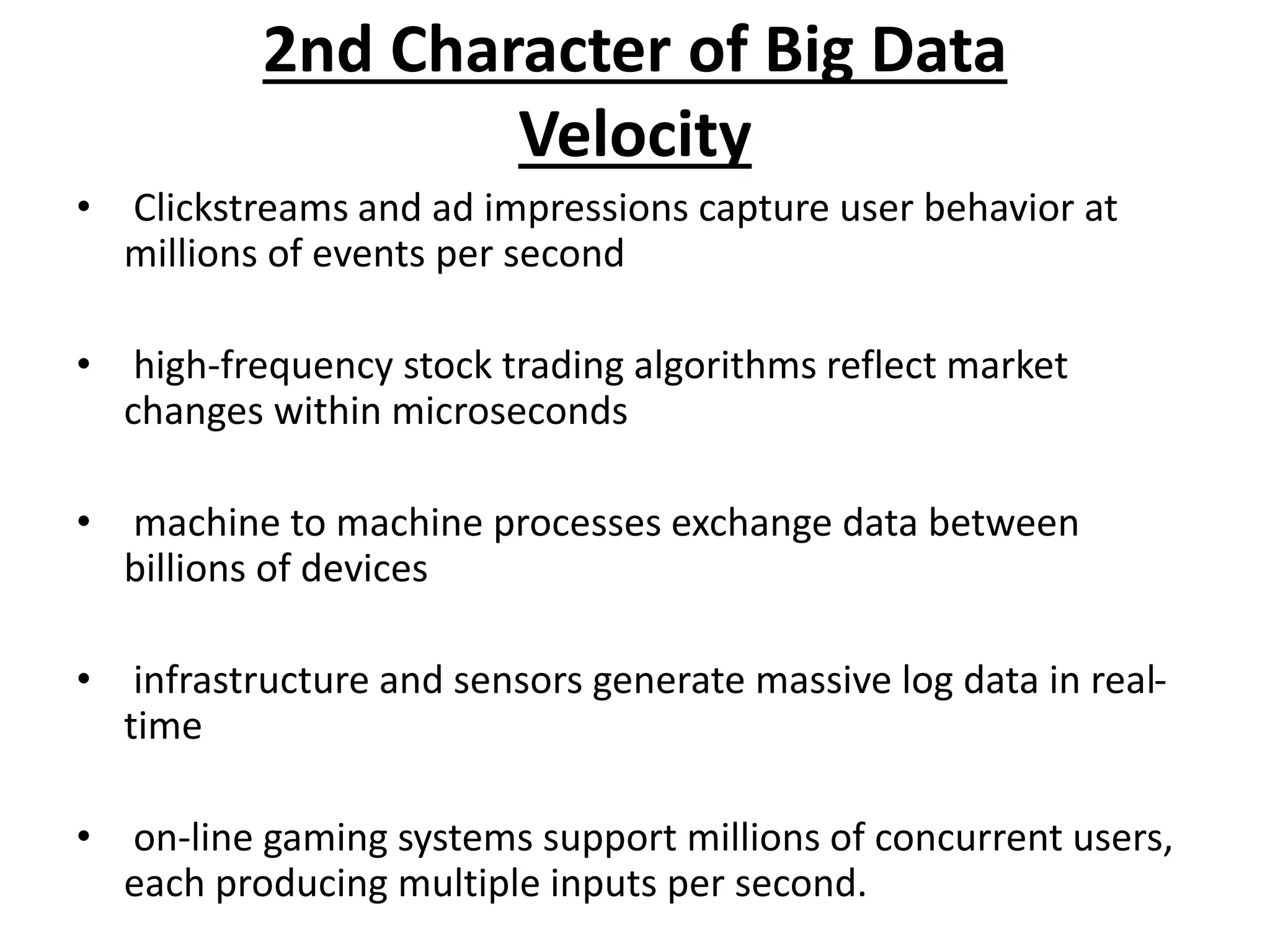 2nd Character of Big Data
Velocity

• Clickstreams and ad impressions capture user behavior at millions of events per second

• high-frequency stock trading algorithms reflect market changes within microseconds

• machine to machine processes exchange data between billions of devices

• infrastructure and sensors generate massive log data in real-time

• on-line gaming systems support millions of concurrent users, each producing multiple inputs per second.